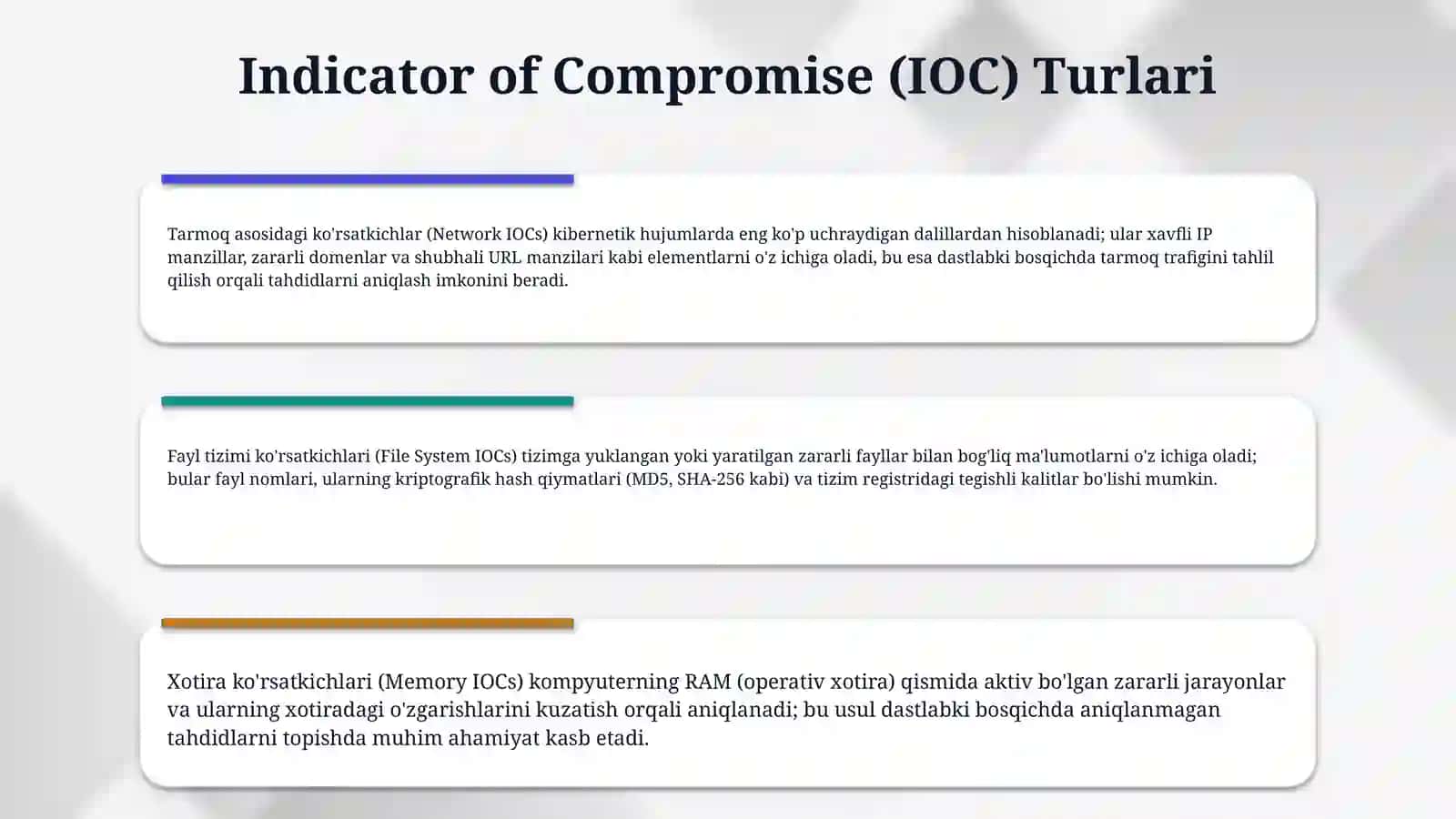 Indicator of Compromise (IOC) Turlari

Tarmoq asosidagi ko'rsatkichlar (Network IOCs) kibernetik hujumlarda eng ko'p uchraydigan dalillardan hisoblanadi; ular xavfli IP manzillar, zararli domenlar va shubhali URL manzilari kabi elementlarni o'z ichiga oladi, bu esa dastlabki bosqichda tarmoq trafigini tahlil qilish orqali tahdidlarni aniqlash imkonini beradi.

Fayl tizimi ko'rsatkichlari (File System IOCs) tizimga yuklangan yoki yaratilgan zararli fayllar bilan bog'liq ma'lumotlarni o'z ichiga oladi; bular fayl nomlari, ularning kriptografik hash qiymatlari (MD5, SHA-256 kabi) va tizim registridagi tegishli kalitlar bo'lishi mumkin.

Xotira ko'rsatkichlari (Memory IOCs) kompyuterning RAM (operativ xotira) qismida aktiv bo'lgan zararli jarayonlar va ularning xotiradagi o'zgarishlarini kuzatish orqali aniqlanadi; bu usul dastlabki bosqichda aniqlanmagan tahdidlarni topishda muhim ahamiyat kasb etadi.